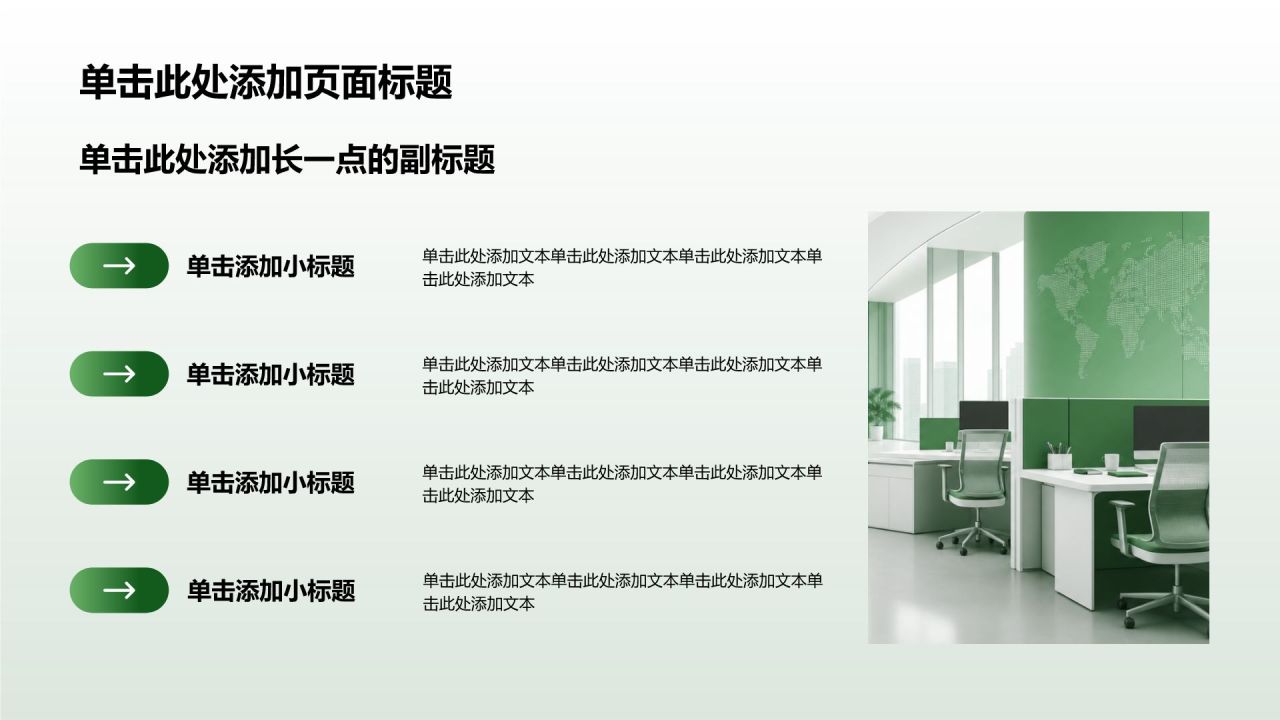 单击此处添加页面标题

单击此处添加长一点的副标题

→ 单击添加小标题

单击此处添加文本单击此处添加文本单击此处添加文本单击此处添加文本

→ 单击添加小标题

单击此处添加文本单击此处添加文本单击此处添加文本单击此处添加文本

→ 单击添加小标题

单击此处添加文本单击此处添加文本单击此处添加文本单击此处添加文本

→ 单击添加小标题

单击此处添加文本单击此处添加文本单击此处添加文本单击此处添加文本